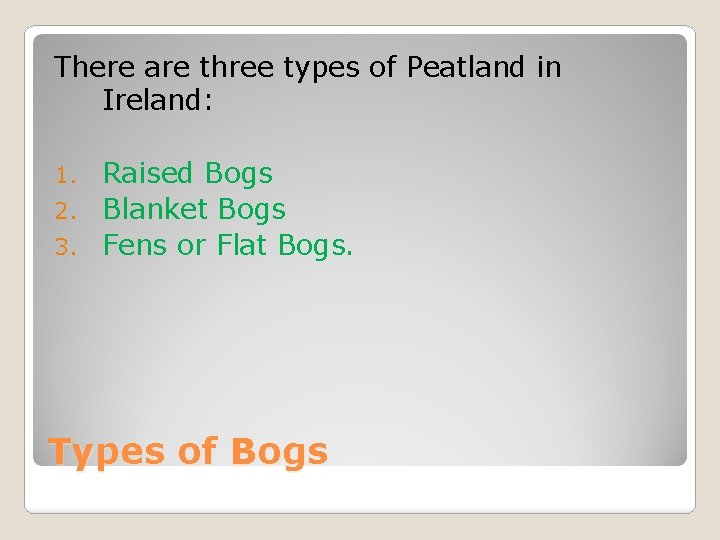 There are three types of Peatland in Ireland:

1. Raised Bogs
2. Blanket Bogs
3. Fens or Flat Bogs.

Types of Bogs